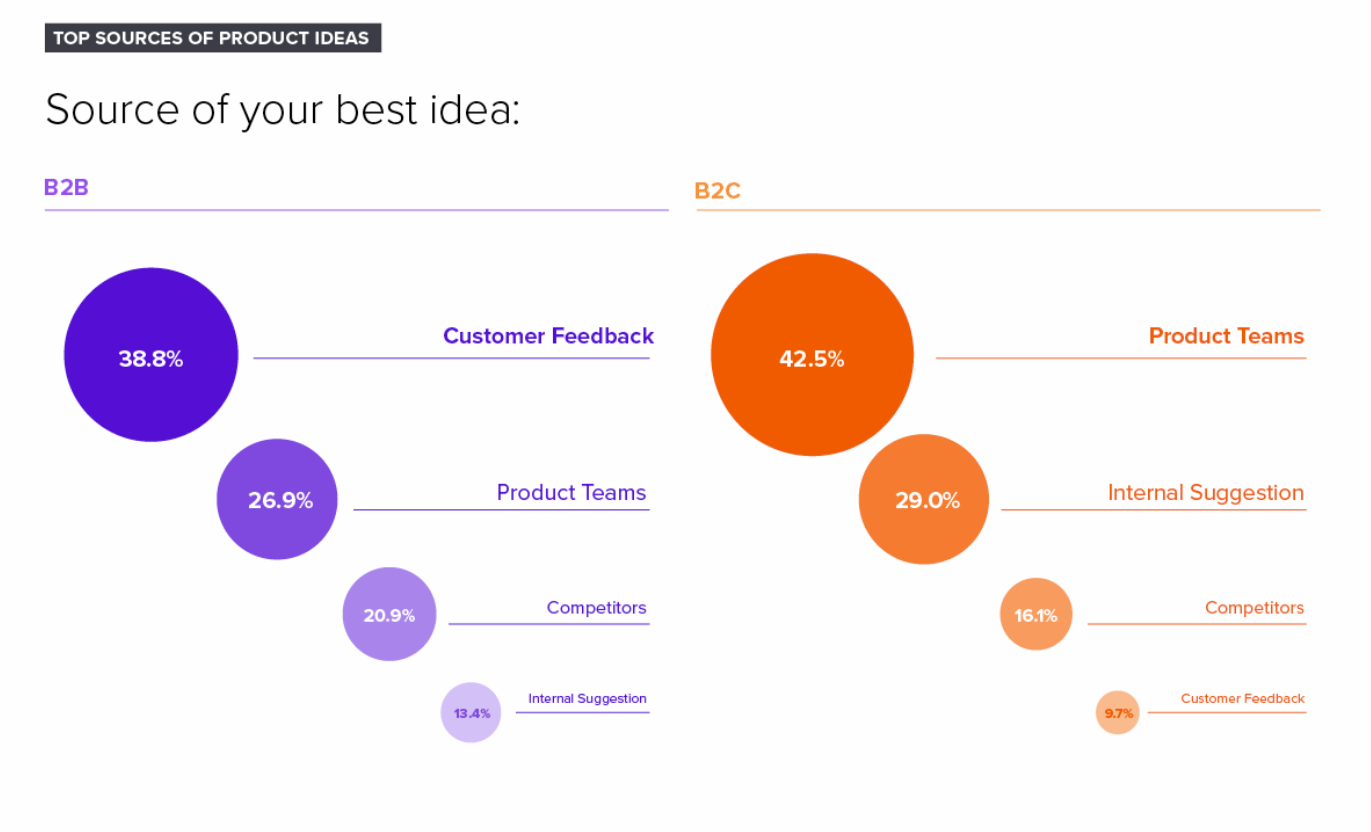 TOP SOURCES OF PRODUCT IDEAS

Source of your best idea:

B2B

38.8% Customer Feedback

26.9% Product Teams

20.9% Competitors

13.4% Internal Suggestion

B2C

42.5% Product Teams

29.0% Internal Suggestion

16.1% Competitors

9.7% Customer Feedback